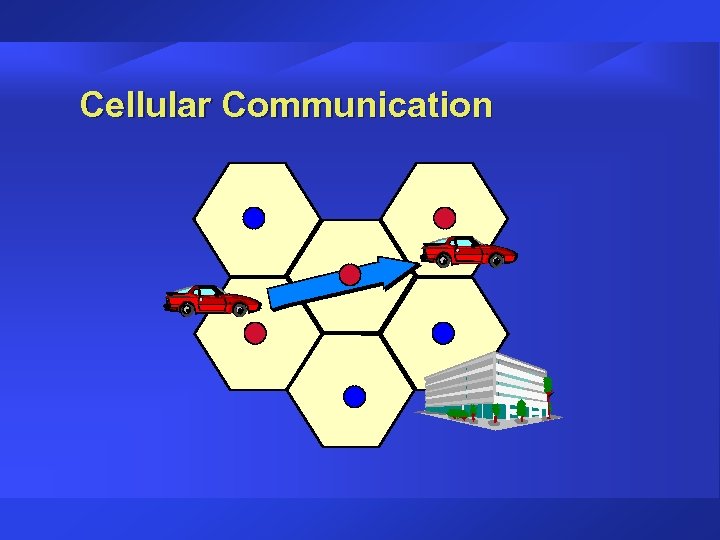 Cellular Communication